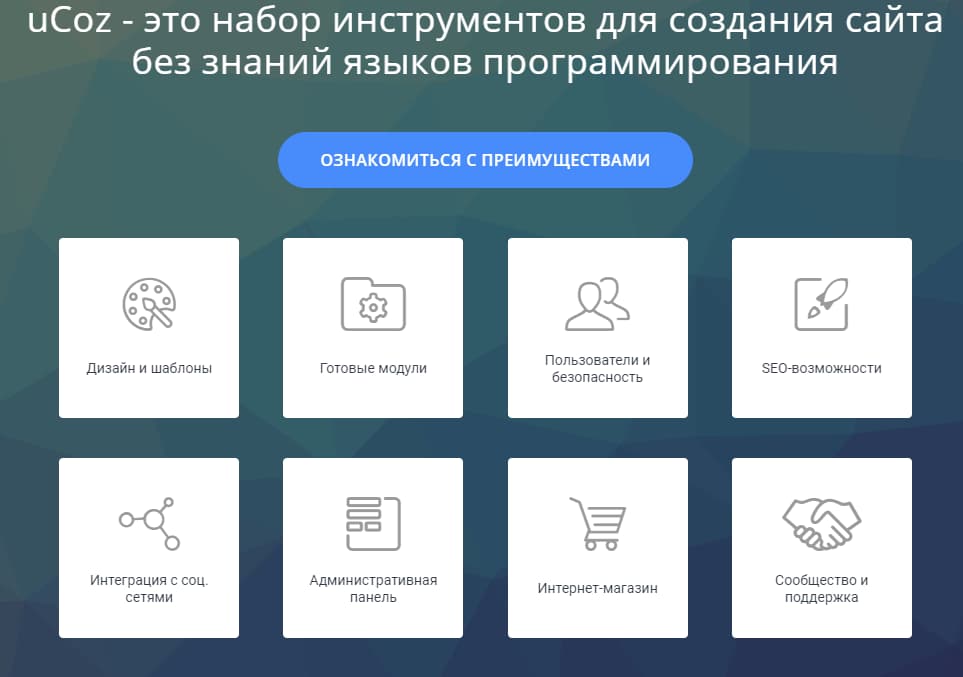 uCoz - это набор инструментов для создания сайта без знаний языков программирования

ОЗНАКОМИТЬСЯ С ПРЕИМУЩЕСТВАМИ

Дизайн и шаблоны

Готовые модули

Пользователи и безопасность

SEO-возможности

Интеграция с соц. сетями

Административная панель

Интернет-магазин

Сообщество и поддержка